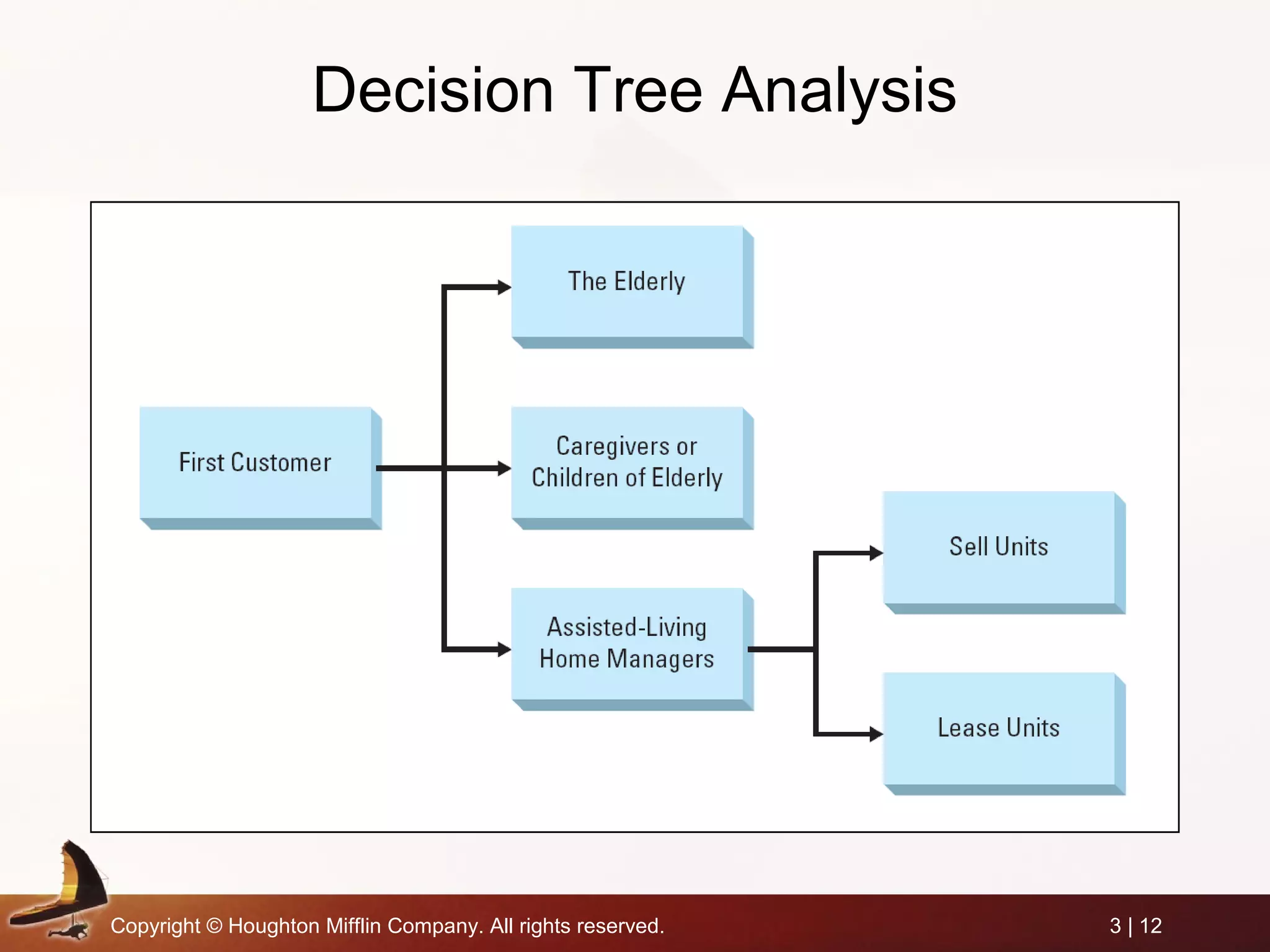 Decision Tree Analysis

First Customer

The Elderly

Caregivers or Children of Elderly

Assisted-Living Home Managers

Sell Units

Lease Units

Copyright © Houghton Mifflin Company. All rights reserved.

3 | 12